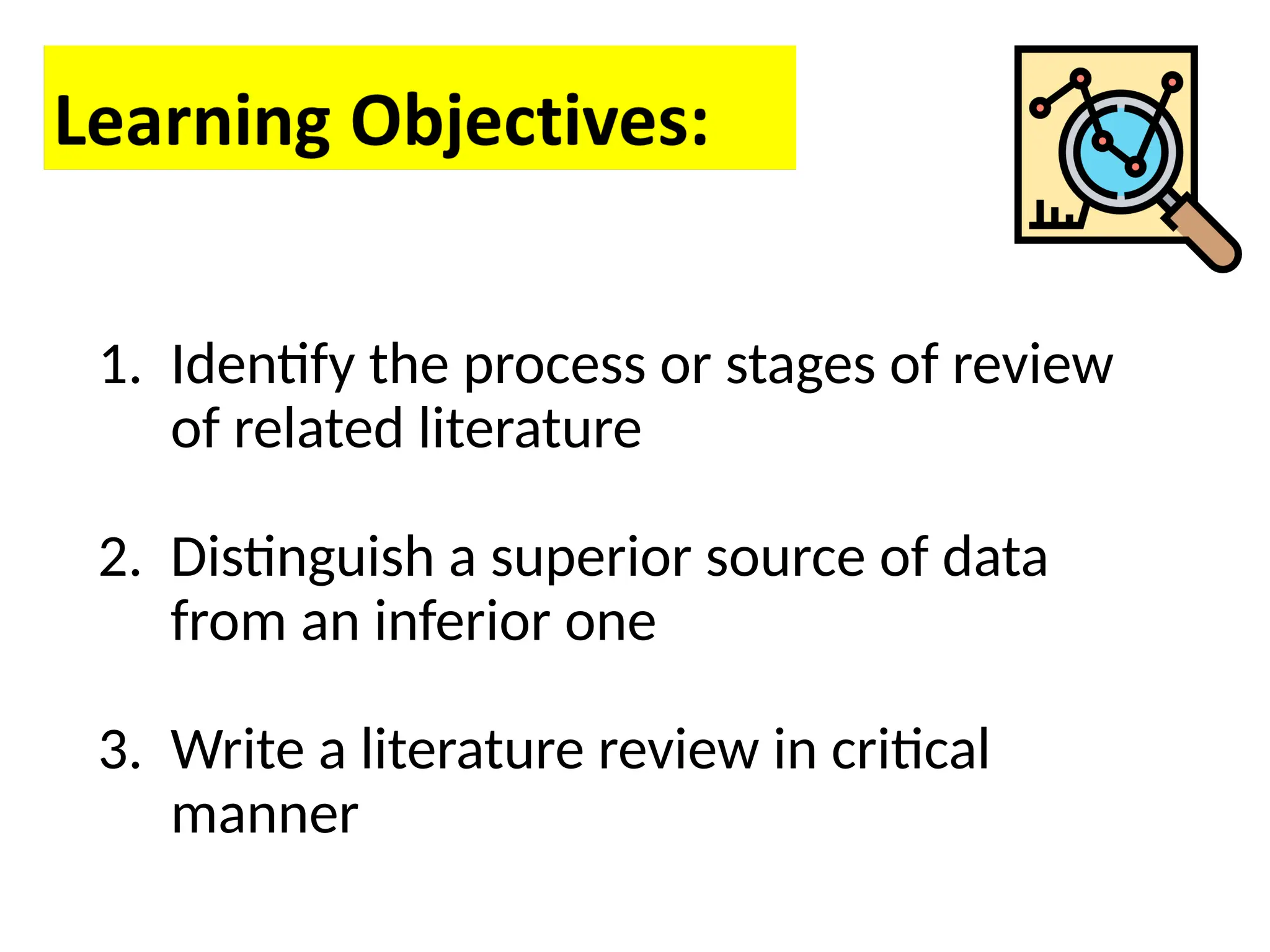 Learning Objectives:

1. Identify the process or stages of review of related literature

2. Distinguish a superior source of data from an inferior one

3. Write a literature review in critical manner